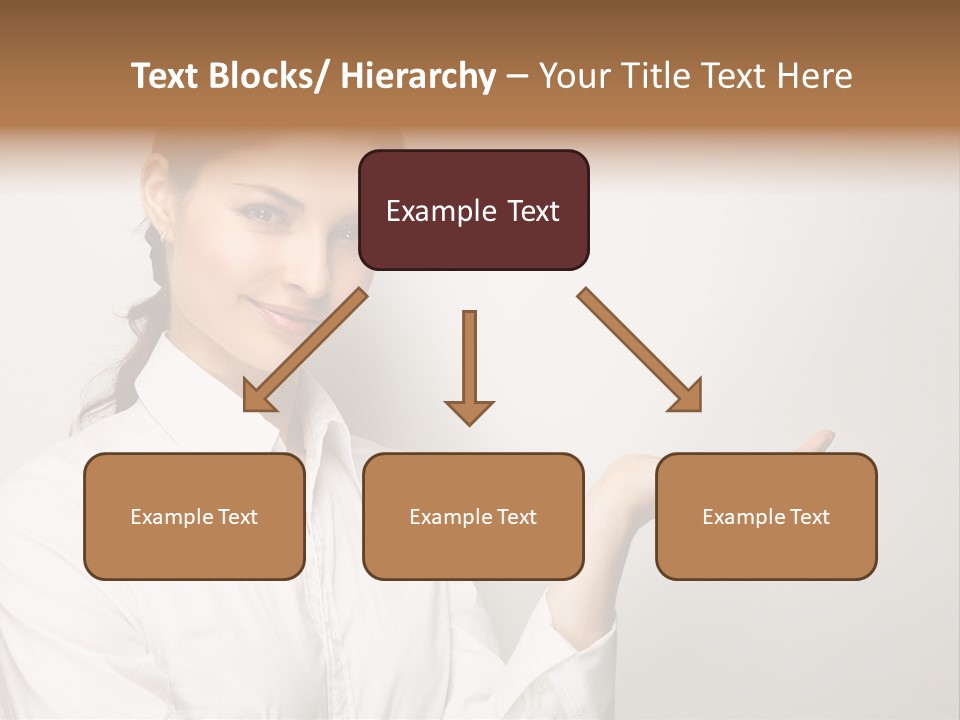 Text Blocks/ Hierarchy – Your Title Text Here

Example Text

Example Text

Example Text

Example Text